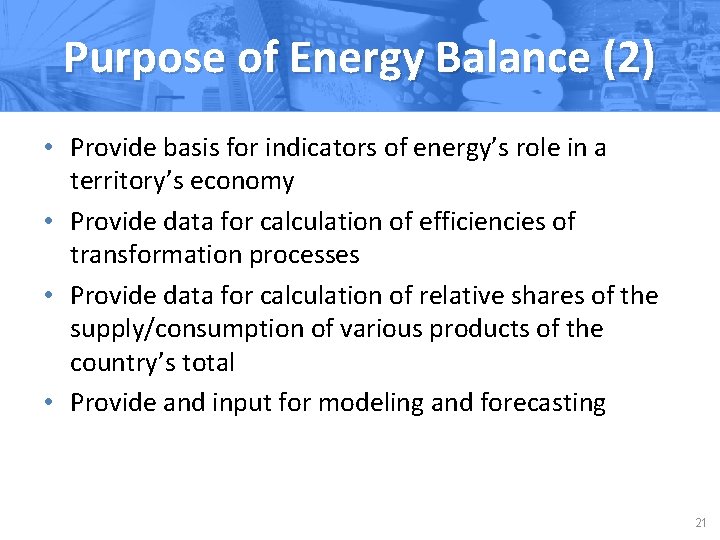 Purpose of Energy Balance (2)

• Provide basis for indicators of energy's role in a territory's economy
• Provide data for calculation of efficiencies of transformation processes
• Provide data for calculation of relative shares of the supply/consumption of various products of the country's total
• Provide and input for modeling and forecasting

21